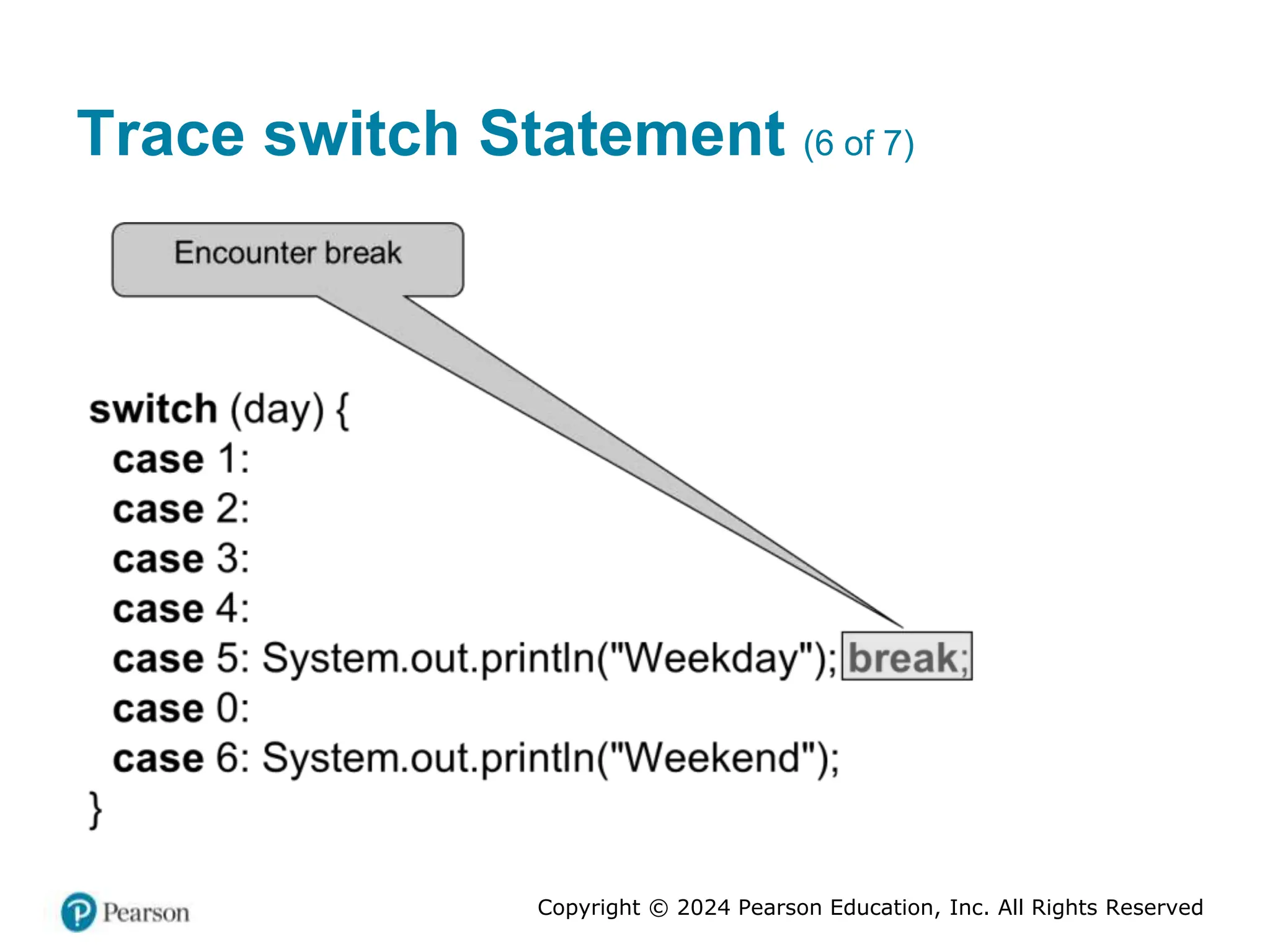 Trace switch Statement (6 of 7)

Encounter break

switch (day) {
case 1:
case 2:
case 3:
case 4:
case 5: System.out.println("Weekday"); break;
case 0:
case 6: System.out.println("Weekend");
}

Pearson

Copyright © 2024 Pearson Education, Inc. All Rights Reserved